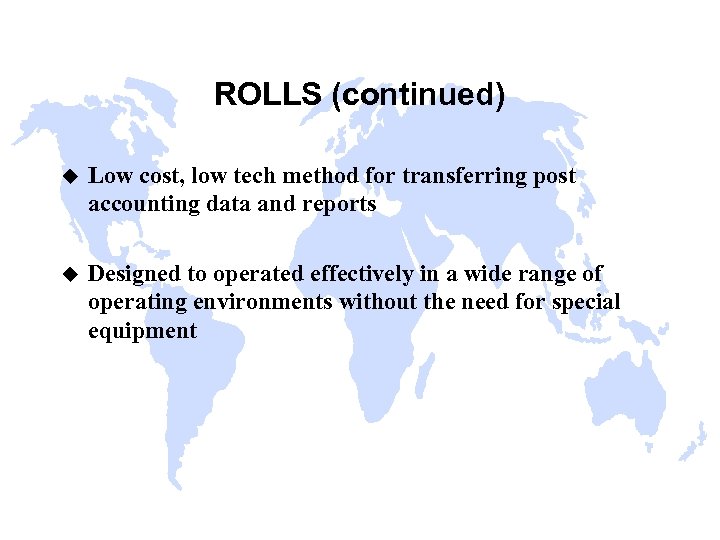 ROLLS (continued)

◆ Low cost, low tech method for transferring post accounting data and reports

◆ Designed to operated effectively in a wide range of operating environments without the need for special equipment